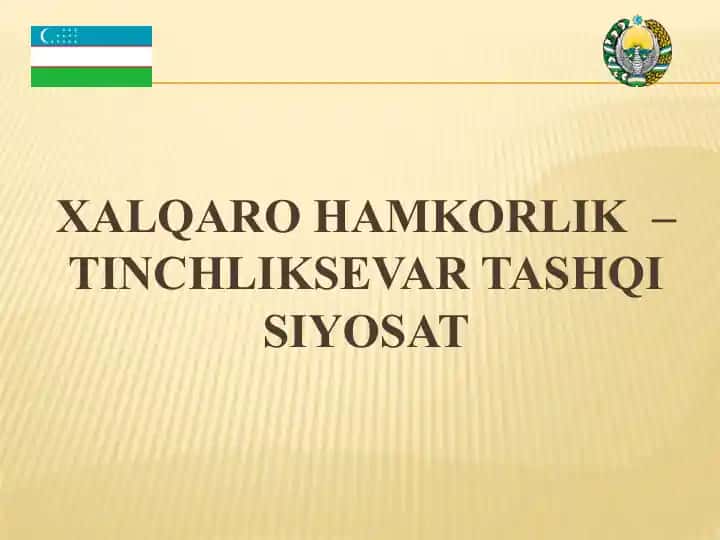 XALQARO HAMKORLIK – TINCHLIKSEVAR TASHQI SIYOSAT